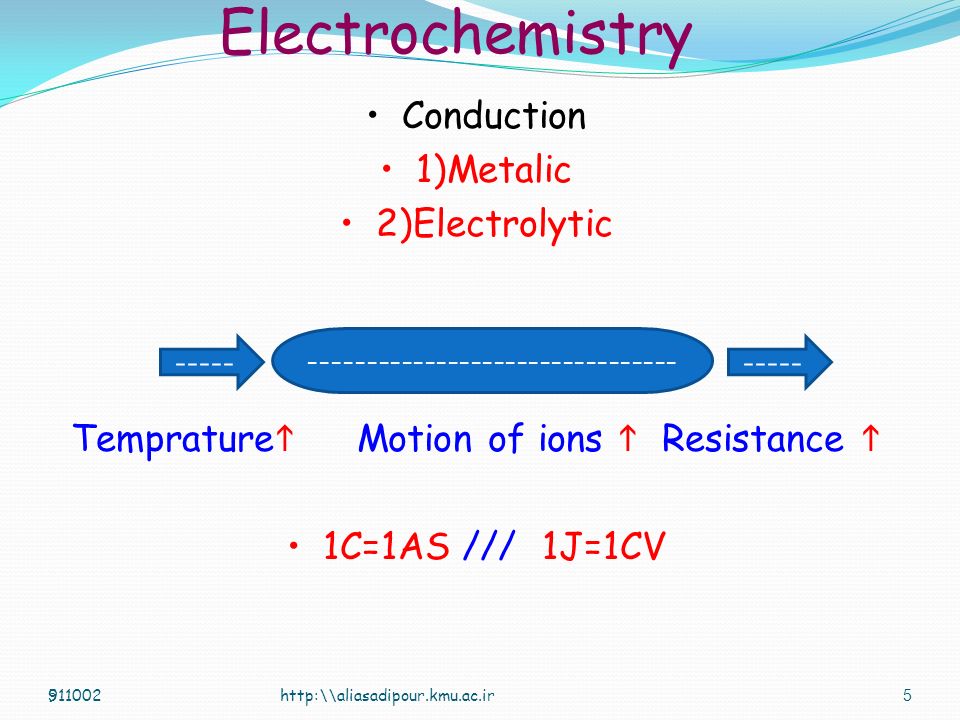 Electrochemistry

• Conduction
• 1)Metalic
• 2)Electrolytic

----- ------------------------------- -----

Temprature↑ Motion of ions ↑ Resistance ↑

• 1C=1AS /// 1J=1CV

911002 http:\\aliasadipour.kmu.ac.ir 5